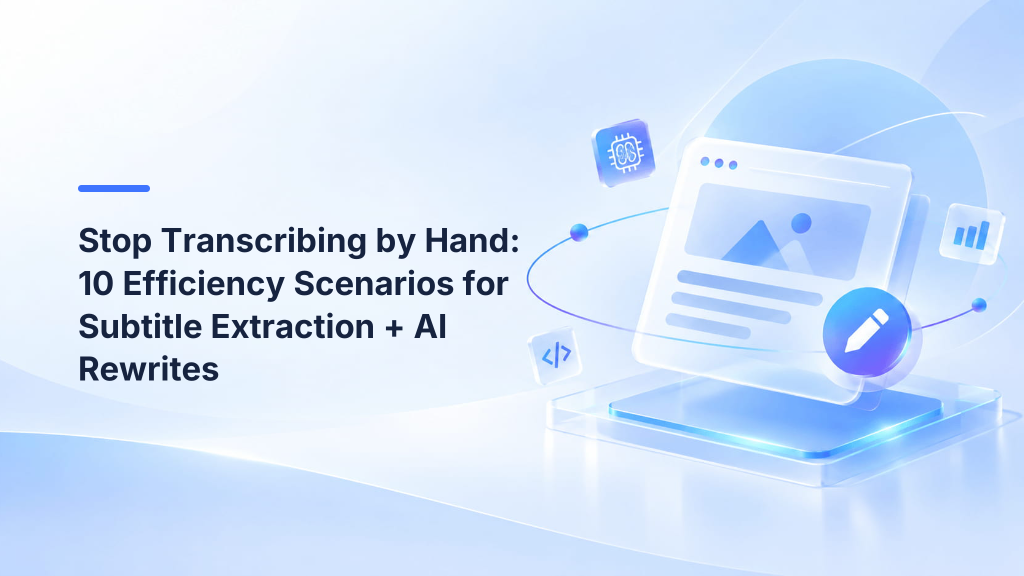 Stop Transcribing by Hand: 10 Efficiency Scenarios for Subtitle Extraction + AI Rewrites